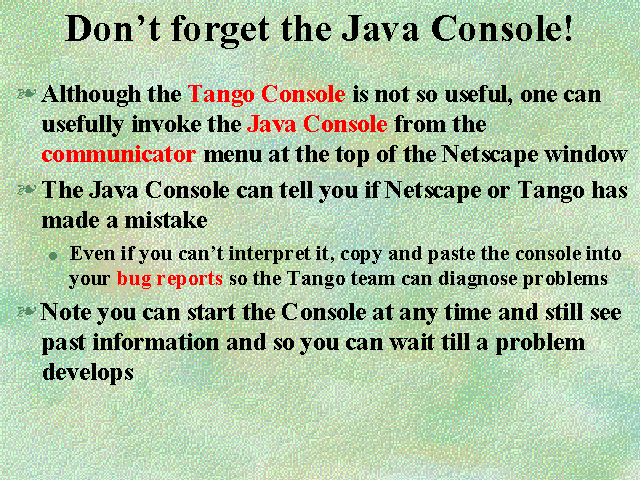 Don't forget the Java Console!

Although the Tango Console is not so useful, one can usefully invoke the Java Console from the communicator menu at the top of the Netscape window

The Java Console can tell you if Netscape or Tango has made a mistake

Even if you can't interpret it, copy and paste the console into your bug reports so the Tango team can diagnose problems

Note you can start the Console at any time and still see past information and so you can wait till a problem develops